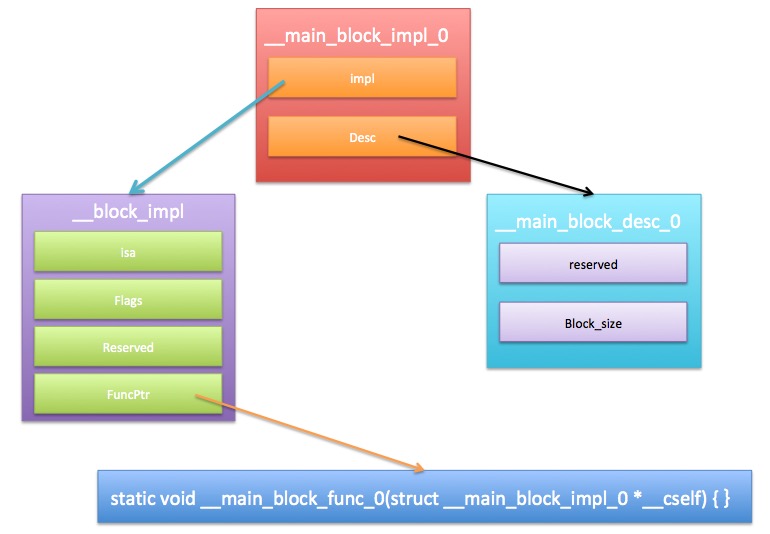 __main_block_impl_0

impl

Desc

__block_impl

isa

Flags

Reserved

FuncPtr

__main_block_desc_0

reserved

Block_size

static void __main_block_func_0(struct __main_block_impl_0 *__cself) { }